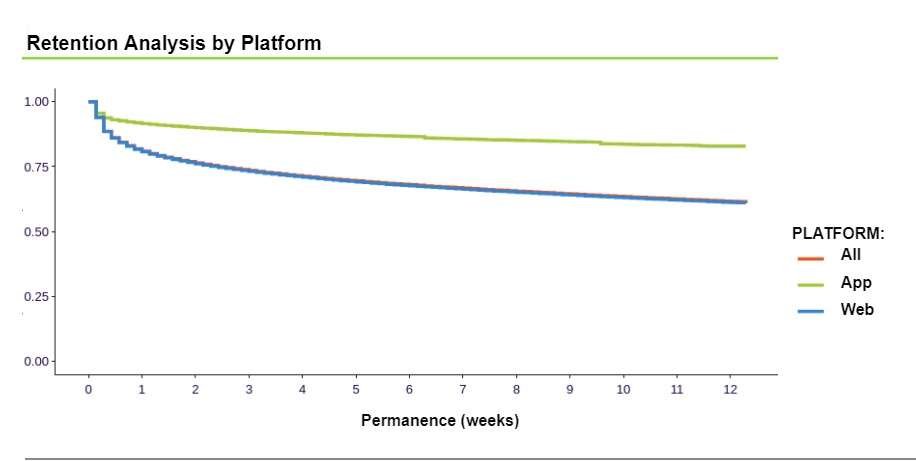 Retention Analysis by Platform

1.00
0.75
0.50
0.25
0.00

0 1 2 3 4 5 6 7 8 9 10 11 12

Permanence (weeks)

PLATFORM:
All
App
Web